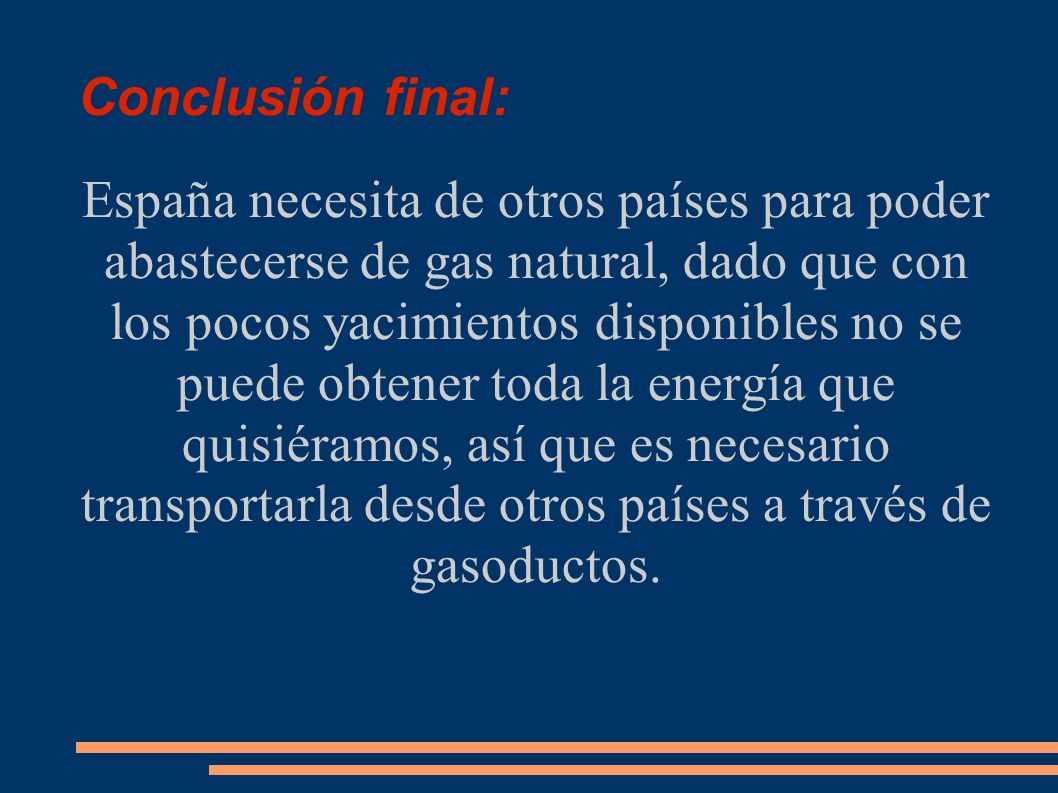 Conclusión final:

España necesita de otros países para poder abastecerse de gas natural, dado que con los pocos yacimientos disponibles no se puede obtener toda la energía que quisiéramos, así que es necesario transportarla desde otros países a través de gasoductos.